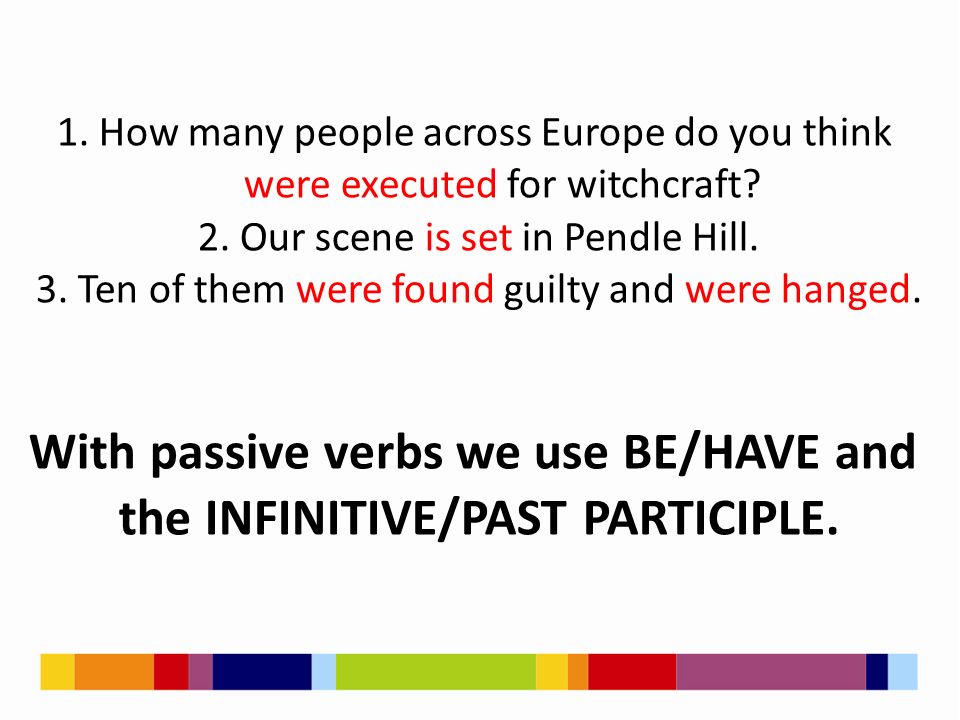 1. How many people across Europe do you think were executed for witchcraft?
2. Our scene is set in Pendle Hill.
3. Ten of them were found guilty and were hanged.

With passive verbs we use BE/HAVE and the INFINITIVE/PAST PARTICIPLE.